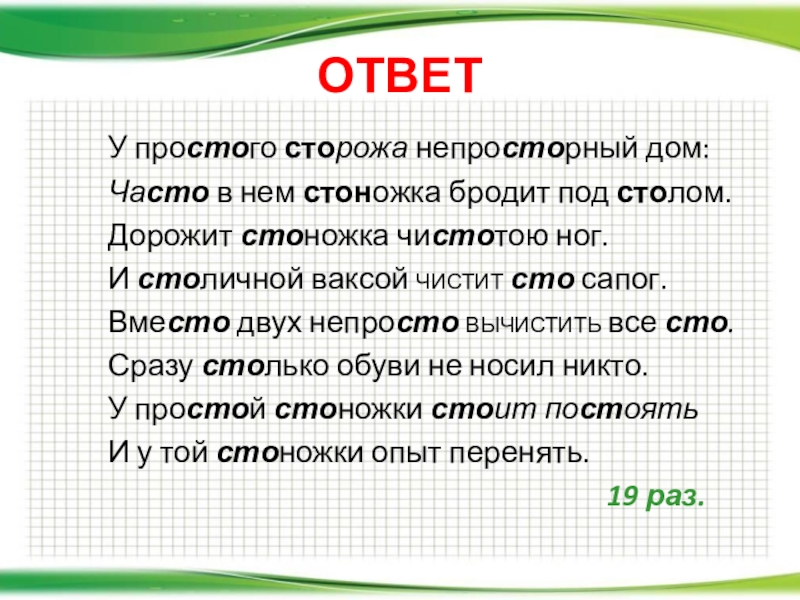 ОТВЕТ

У простого сторожа непросторный дом:
Часто в нем стоножка бродит под столом.
Дорожит стоножка чистотою ног.
И столичной ваксой чистит сто сапог.
Вместо двух непросто вычистить все сто.
Сразу столько обуви не носил никто.
У простой стоножки стоит постоять
И у той стоножки опыт перенять.

19 раз.